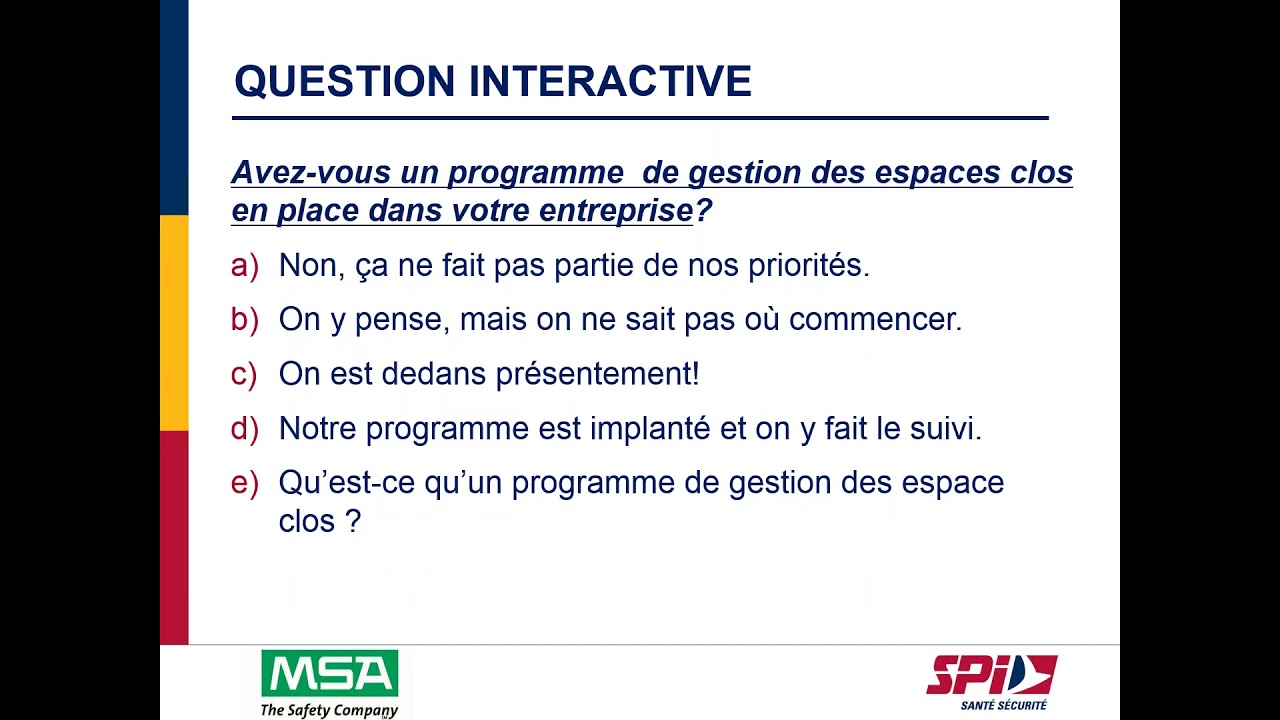 QUESTION INTERACTIVE

Avez-vous un programme de gestion des espaces clos en place dans votre entreprise?

a) Non, ça ne fait pas partie de nos priorités.

b) On y pense, mais on ne sait pas où commencer.

c) On est dedans présentement!

d) Notre programme est implanté et on y fait le suivi.

e) Qu'est-ce qu'un programme de gestion des espace clos ?

MSA
The Safety Company

SPI
SANTÉ SÉCURITÉ